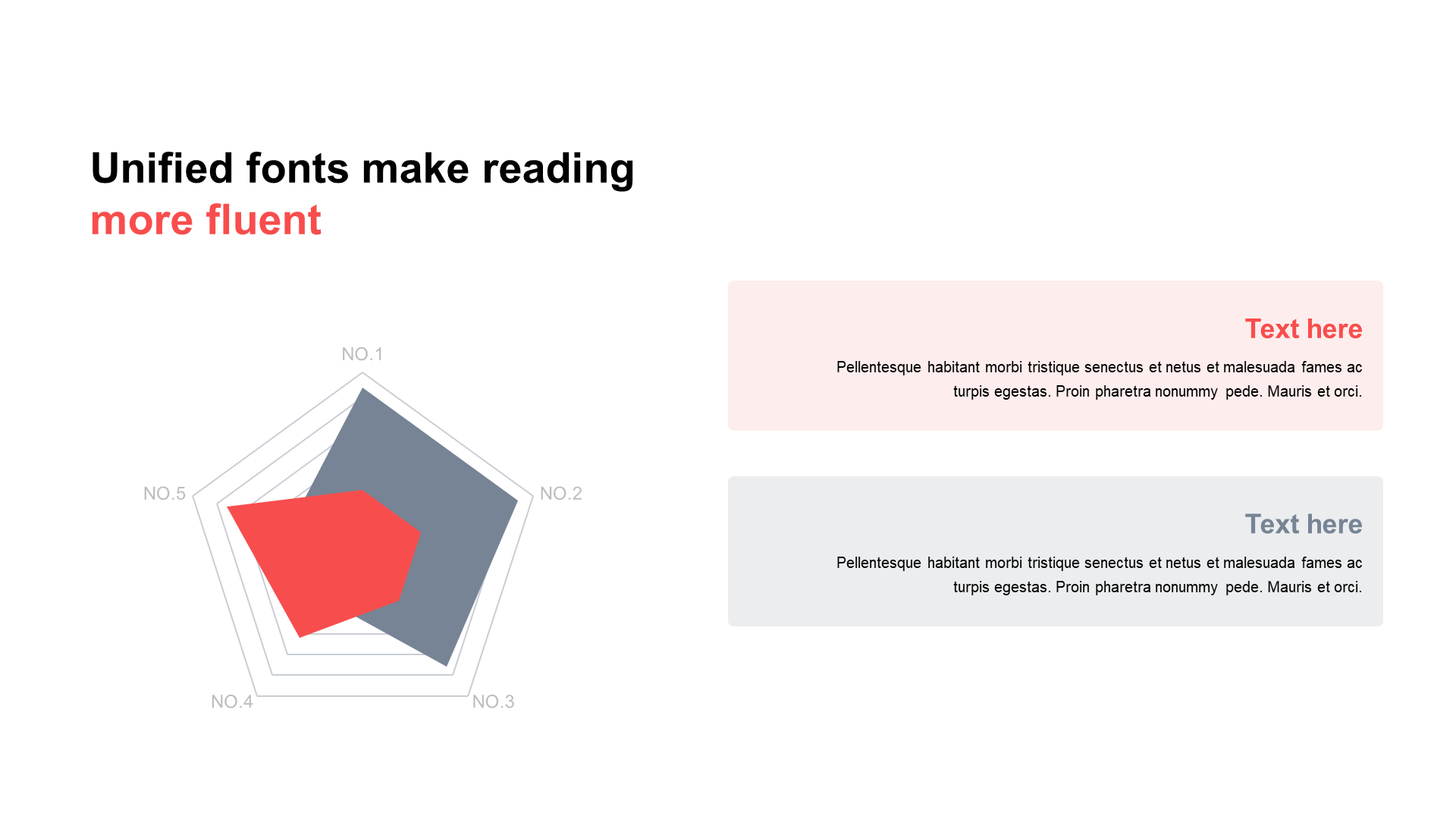 Unified fonts make reading
more fluent

NO.1
NO.2
NO.3
NO.4
NO.5

Text here
Pellentesque habitant morbi tristique senectus et netus et malesuada fames ac turpis egestas. Proin pharetra nonummy pede. Mauris et orci.

Text here
Pellentesque habitant morbi tristique senectus et netus et malesuada fames ac turpis egestas. Proin pharetra nonummy pede. Mauris et orci.